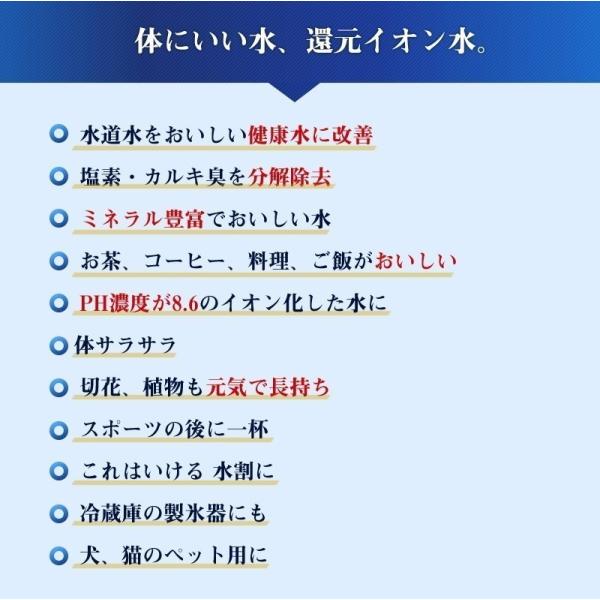 体にいい水、還元イオン水。

水道水をおいしい健康水に改善

塩素・カルキ臭を分解除去

ミネラル豊富でおいしい水

お茶、コーヒー、料理、ご飯がおいしい

PH濃度が8.6のイオン化した水に

体サラサラ

切花、植物も元気で長持ち

スポーツの後に一杯

これはいける 水割に

冷蔵庫の製氷器にも

犬、猫のペット用に